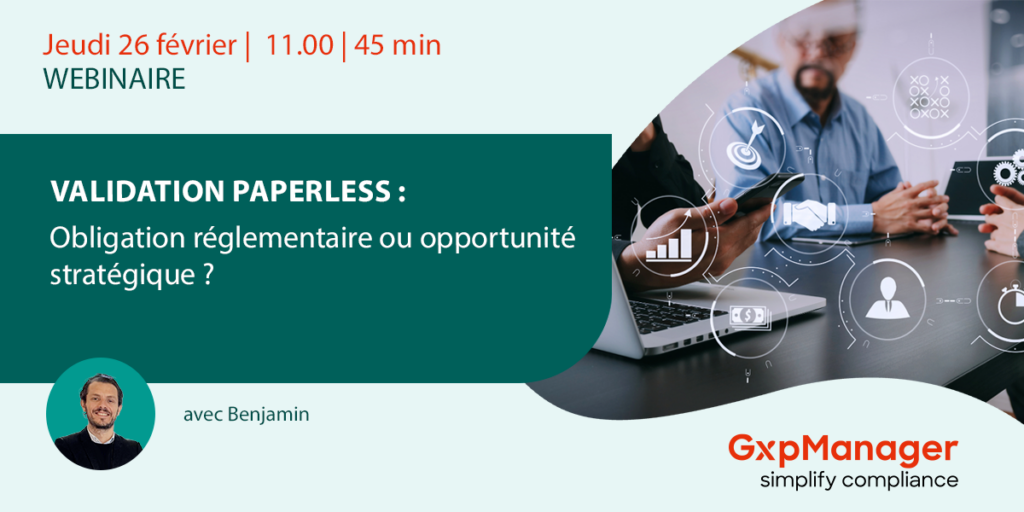 Jeudi 26 février | 11.00 | 45 min
WEBINAIRE

VALIDATION PAPERLESS :
Obligation réglementaire ou opportunité stratégique ?

avec Benjamin

GxpManager
simplify compliance